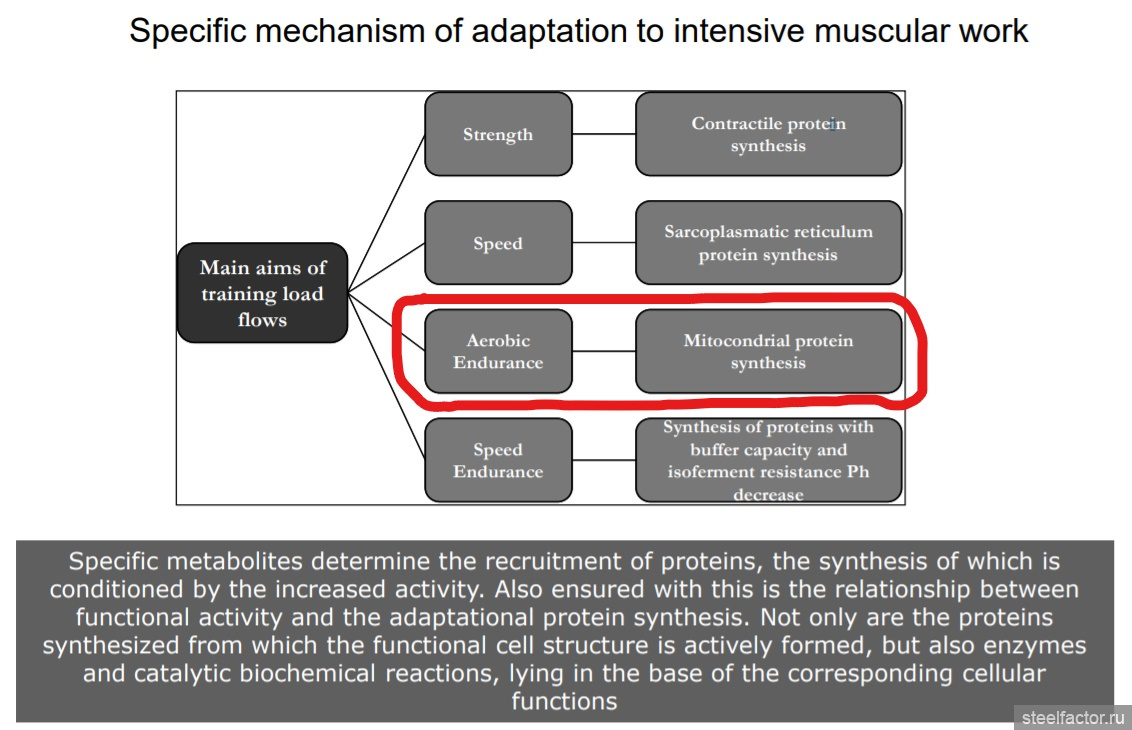 Specific mechanism of adaptation to intensive muscular work

Main aims of training load flows

Strength

Contractile protein synthesis

Speed

Sarcoplasmatic reticulum protein synthesis

Aerobic Endurance

Mitocondrial protein synthesis

Speed Endurance

Synthesis of proteins with buffer capacity and isoferment resistance Ph decrease

Specific metabolites determine the recruitment of proteins, the synthesis of which is conditioned by the increased activity. Also ensured with this is the relationship between functional activity and the adaptational protein synthesis. Not only are the proteins synthesized from which the functional cell structure is actively formed, but also enzymes and catalytic biochemical reactions, lying in the base of the corresponding cellular functions

steelfactor.ru